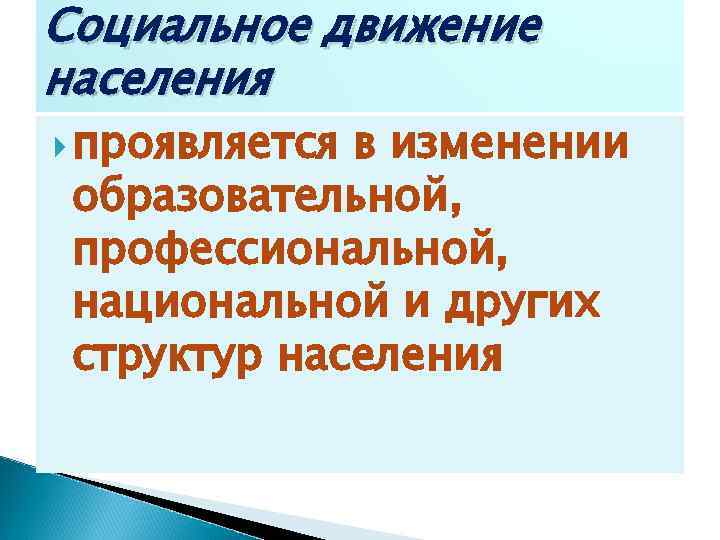 Социальное движение населения

проявляется в изменении образовательной, профессиональной, национальной и других структур населения